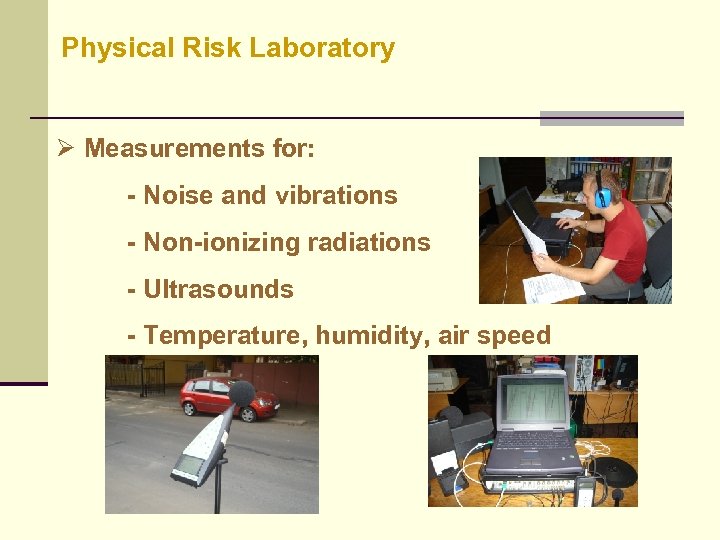 Physical Risk Laboratory

➢ Measurements for:

- Noise and vibrations

- Non-ionizing radiations

- Ultrasounds

- Temperature, humidity, air speed